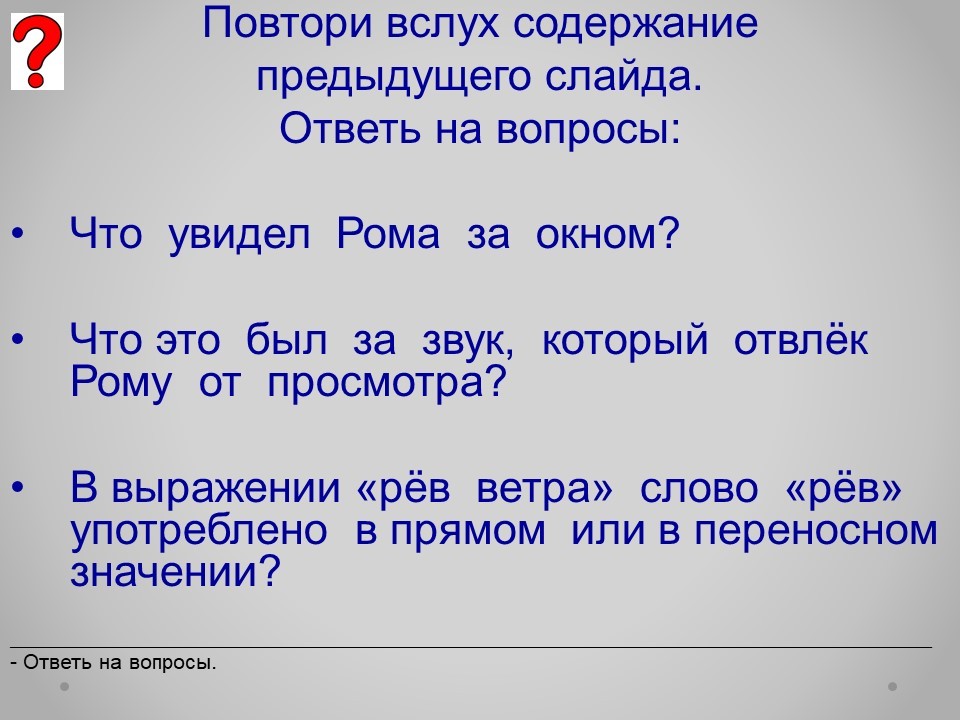 ?

Повтори вслух содержание предыдущего слайда.
Ответь на вопросы:

• Что увидел Рома за окном?

• Что это был за звук, который отвлёк Рому от просмотра?

• В выражении «рёв ветра» слово «рёв» употреблено в прямом или в переносном значении?

- Ответь на вопросы.